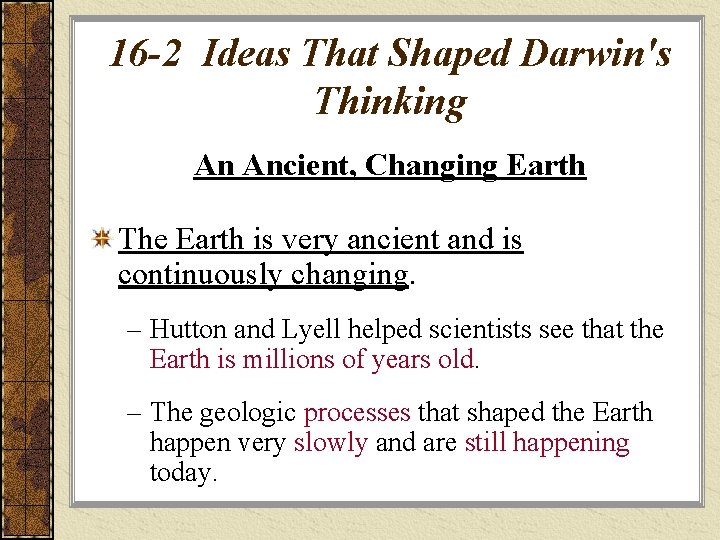 16-2 Ideas That Shaped Darwin's Thinking

An Ancient, Changing Earth

The Earth is very ancient and is continuously changing.

– Hutton and Lyell helped scientists see that the Earth is millions of years old.

– The geologic processes that shaped the Earth happen very slowly and are still happening today.